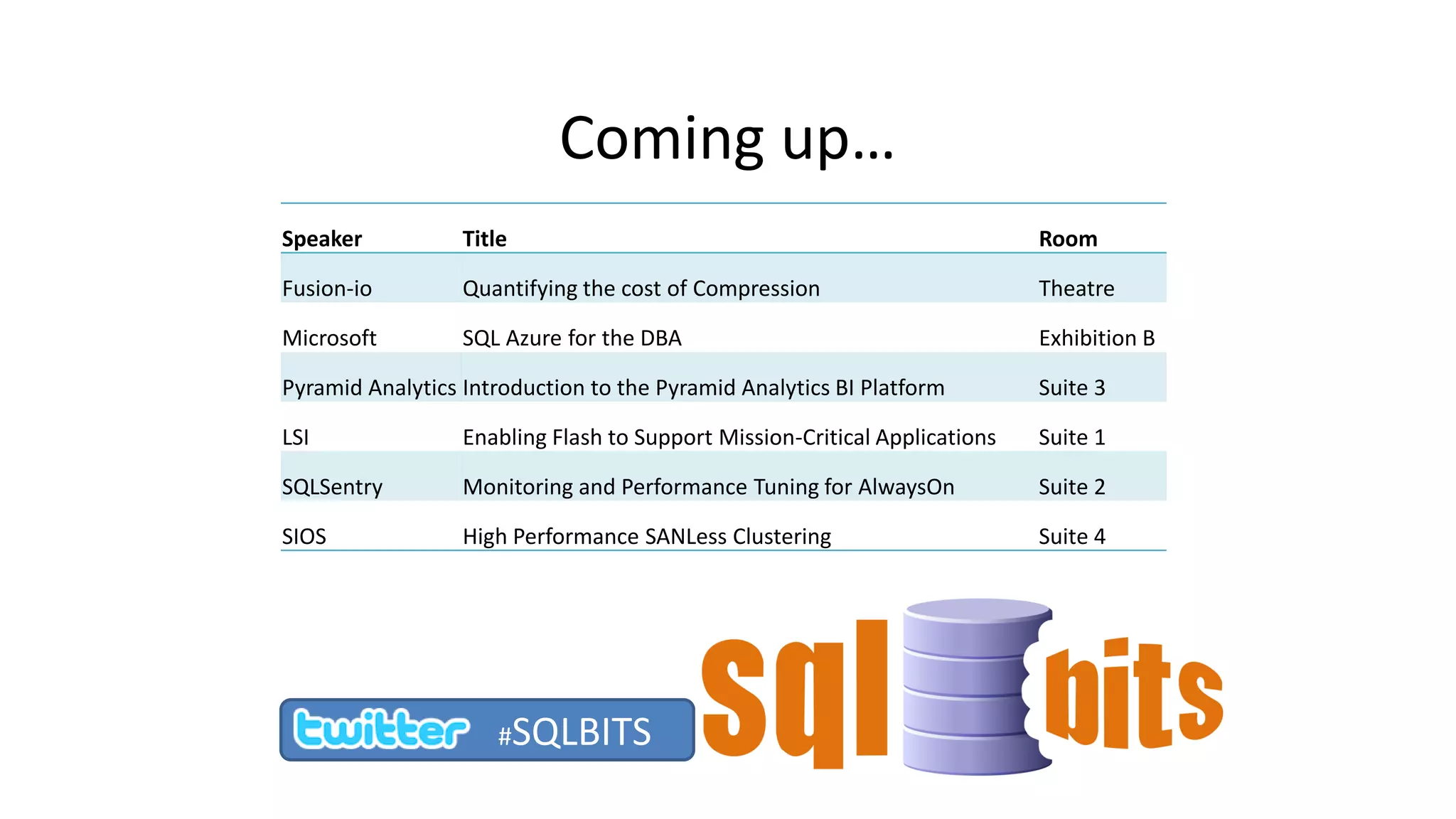 Coming up…

| Speaker | Title | Room |
|---|---|---|
| Fusion-io | Quantifying the cost of Compression | Theatre |
| Microsoft | SQL Azure for the DBA | Exhibition B |
| Pyramid Analytics | Introduction to the Pyramid Analytics BI Platform | Suite 3 |
| LSI | Enabling Flash to Support Mission-Critical Applications | Suite 1 |
| SQLSentry | Monitoring and Performance Tuning for AlwaysOn | Suite 2 |
| SIOS | High Performance SANLess Clustering | Suite 4 |

twitter #SQLBITS

sql bits